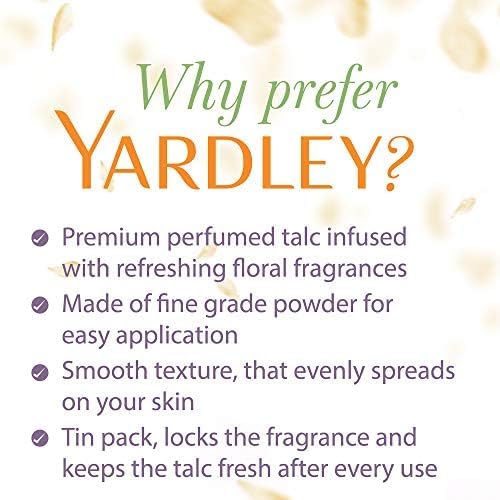 Why prefer YARDLEY?

Premium perfumed talc infused with refreshing floral fragrances

Made of fine grade powder for easy application

Smooth texture, that evenly spreads on your skin

Tin pack, locks the fragrance and keeps the talc fresh after every use